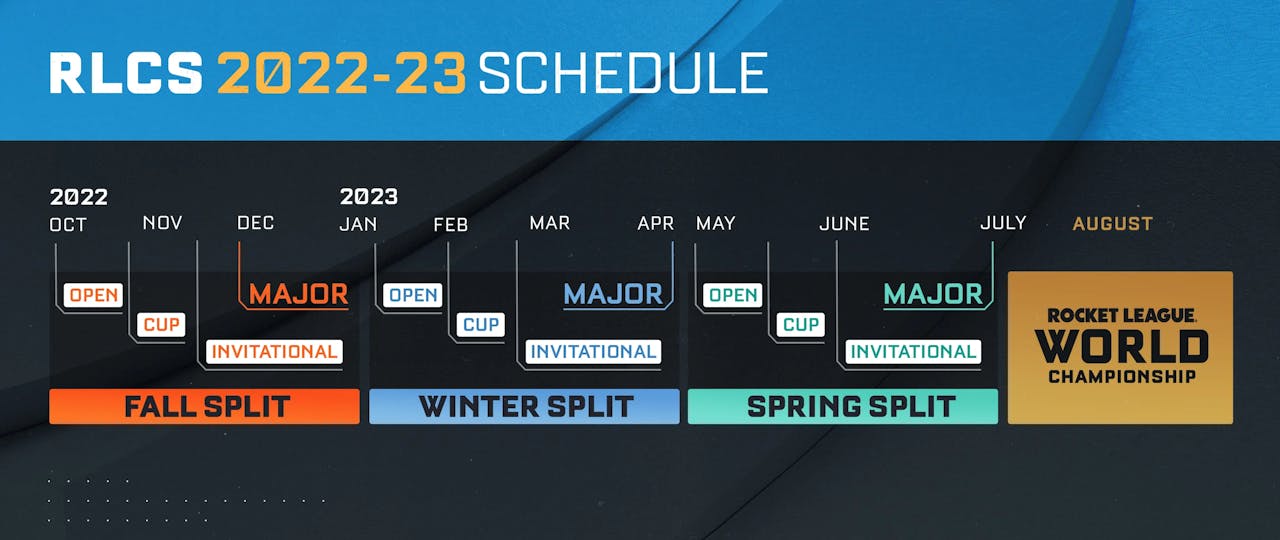 RLCS 2022-23 SCHEDULE

2022
OCT NOV DEC

2023
JAN FEB MAR APR MAY JUNE JULY AUGUST

OPEN
CUP
INVITATIONAL
MAJOR
FALL SPLIT

OPEN
CUP
INVITATIONAL
MAJOR
WINTER SPLIT

OPEN
CUP
INVITATIONAL
MAJOR
SPRING SPLIT

ROCKET LEAGUE WORLD CHAMPIONSHIP